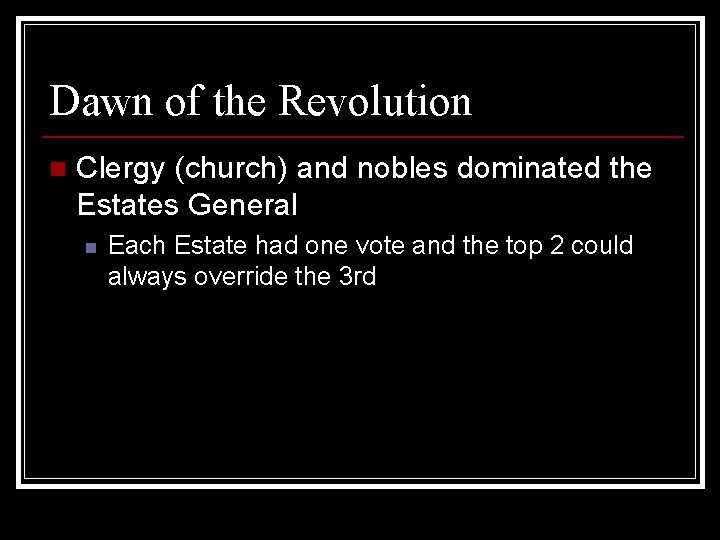 Dawn of the Revolution

Clergy (church) and nobles dominated the Estates General

Each Estate had one vote and the top 2 could always override the 3rd